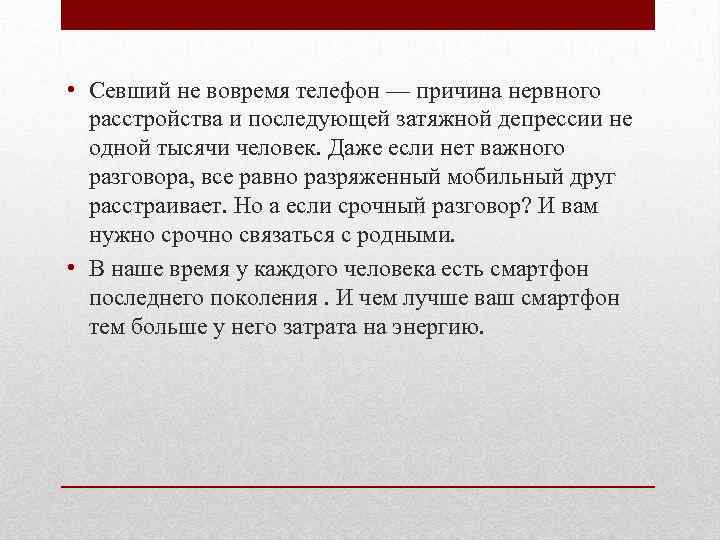 • Севший не вовремя телефон — причина нервного расстройства и последующей затяжной депрессии не одной тысячи человек. Даже если нет важного разговора, все равно разряженный мобильный друг расстраивает. Но а если срочный разговор? И вам нужно срочно связаться с родными.

• В наше время у каждого человека есть смартфон последнего поколения . И чем лучше ваш смартфон тем больше у него затрата на энергию.